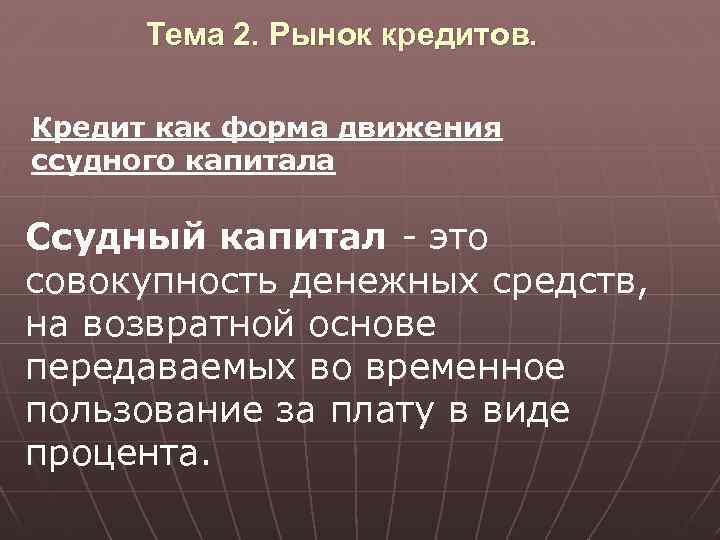 Тема 2. Рынок кредитов.

Кредит как форма движения ссудного капитала

Ссудный капитал - это совокупность денежных средств, на возвратной основе передаваемых во временное пользование за плату в виде процента.